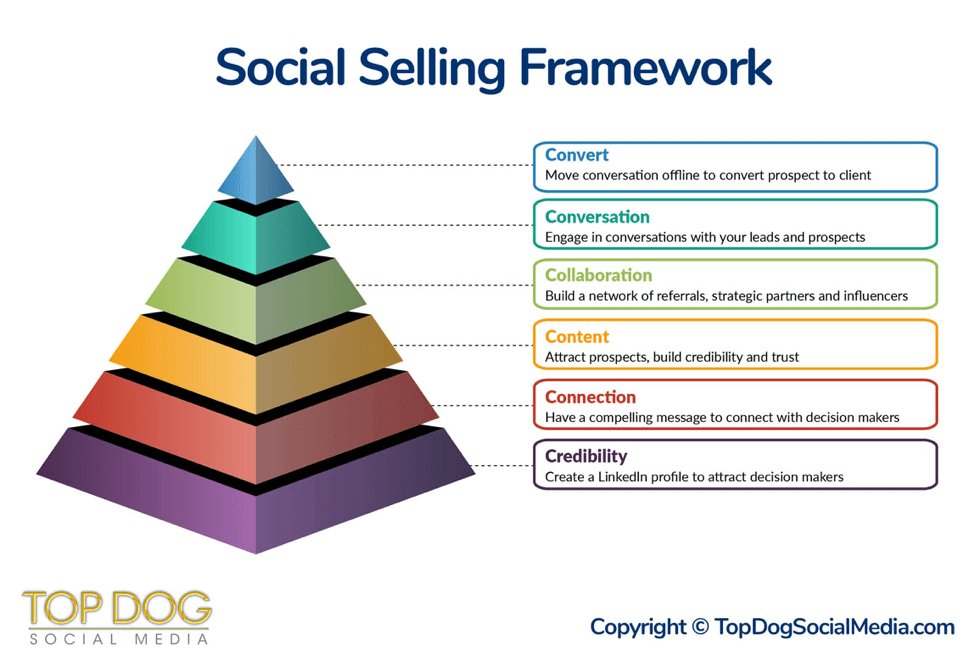 Social Selling Framework

Convert
Move conversation offline to convert prospect to client

Conversation
Engage in conversations with your leads and prospects

Collaboration
Build a network of referrals, strategic partners and influencers

Content
Attract prospects, build credibility and trust

Connection
Have a compelling message to connect with decision makers

Credibility
Create a LinkedIn profile to attract decision makers

TOP DOG
SOCIAL MEDIA

Copyright © TopDogSocialMedia.com